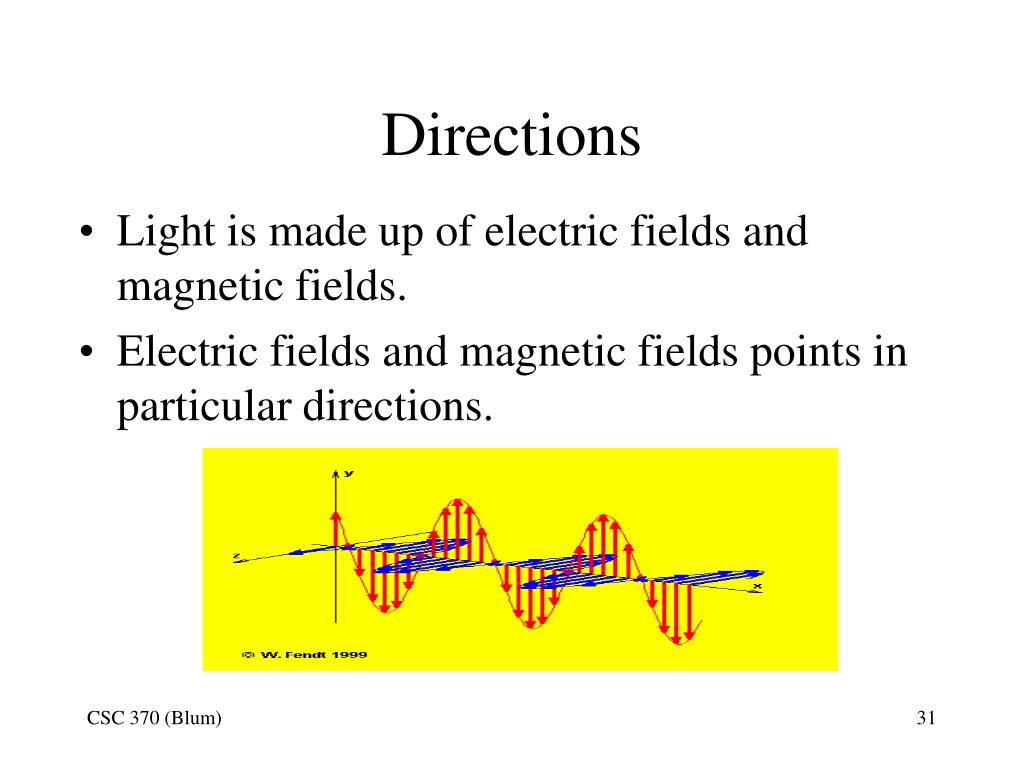 Directions

• Light is made up of electric fields and magnetic fields.
• Electric fields and magnetic fields points in particular directions.

y
z
x
© W. Fendt 1999

CSC 370 (Blum)

31